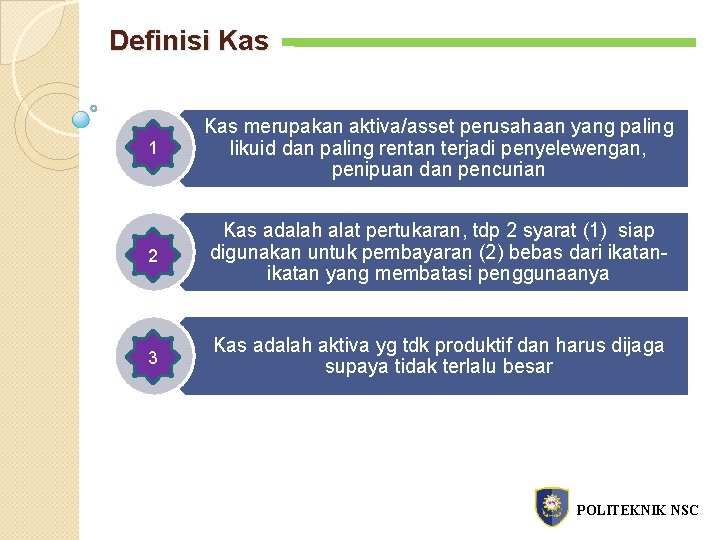 Definisi Kas

1

Kas merupakan aktiva/asset perusahaan yang paling likuid dan paling rentan terjadi penyelewengan, penipuan dan pencurian

2

Kas adalah alat pertukaran, tdp 2 syarat (1) siap digunakan untuk pembayaran (2) bebas dari ikatan-ikatan yang membatasi penggunaanya

3

Kas adalah aktiva yg tdk produktif dan harus dijaga supaya tidak terlalu besar

POLITEKNIK NSC